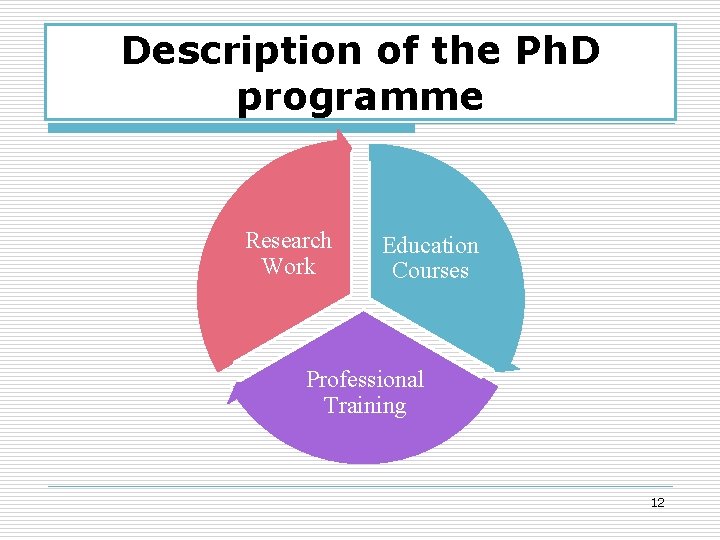 Description of the PhD programme

Research Work

Education Courses

Professional Training

12